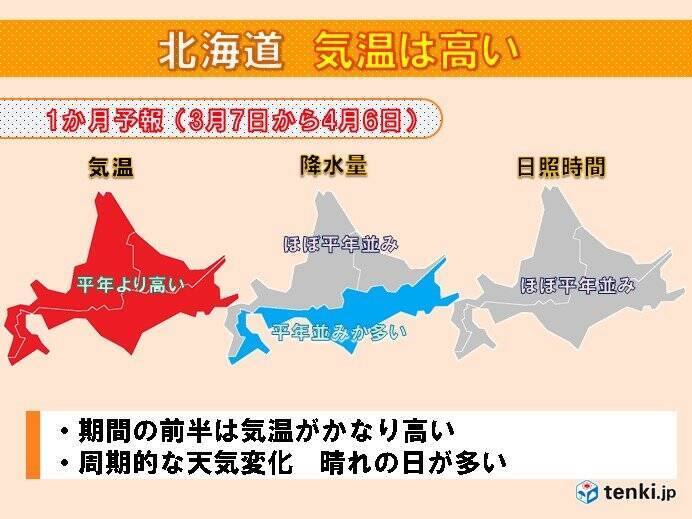 北海道　気温は高い

1か月予報（3月7日から4月6日）

気温

平年より高い

降水量

ほぼ平年並み

平年並みか多い

日照時間

ほぼ平年並み

・期間の前半は気温がかなり高い
・周期的な天気変化　晴れの日が多い

tenki.jp